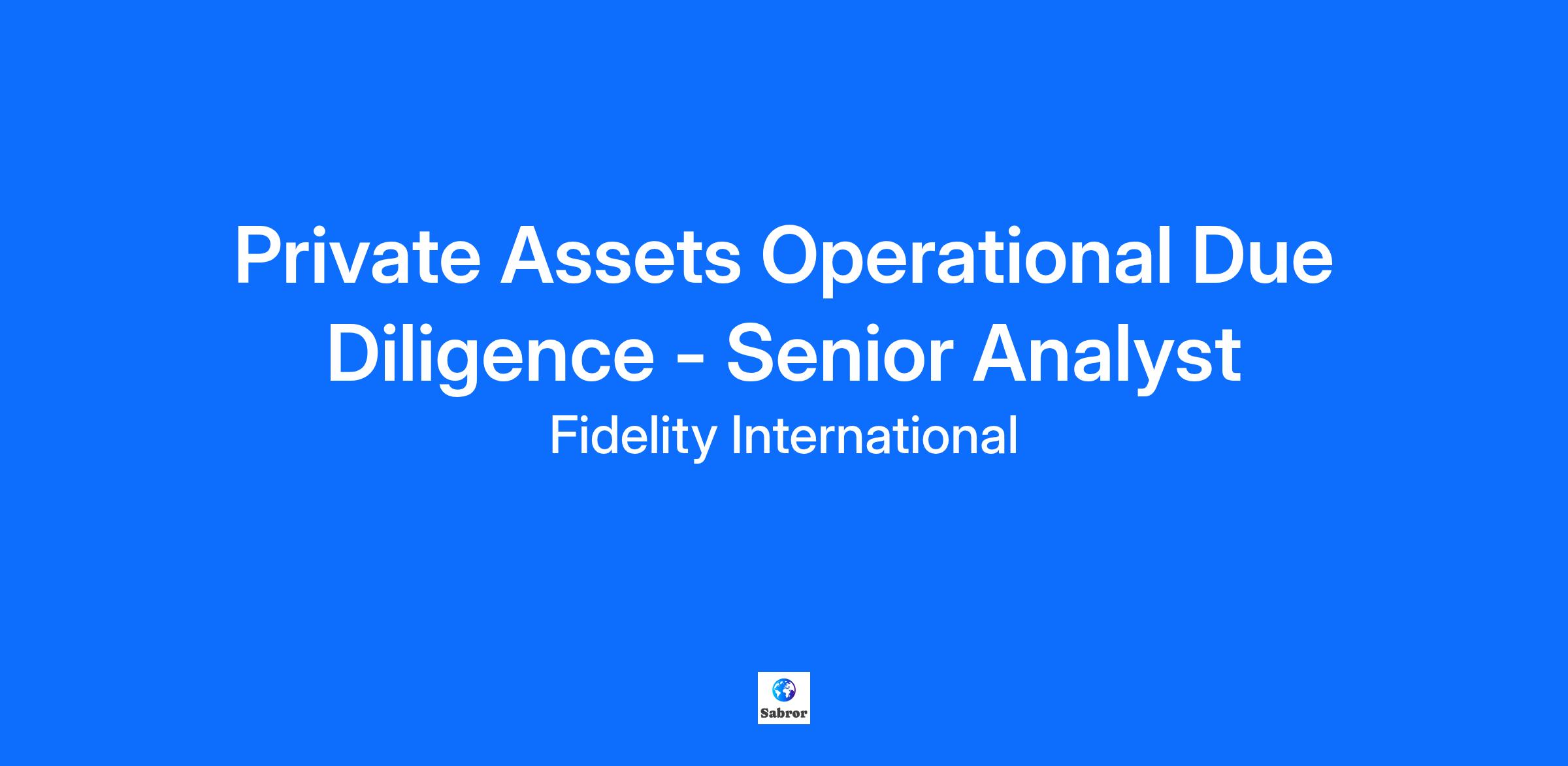 Private Assets Operational Due Diligence - Senior Analyst

Fidelity International

Sabror